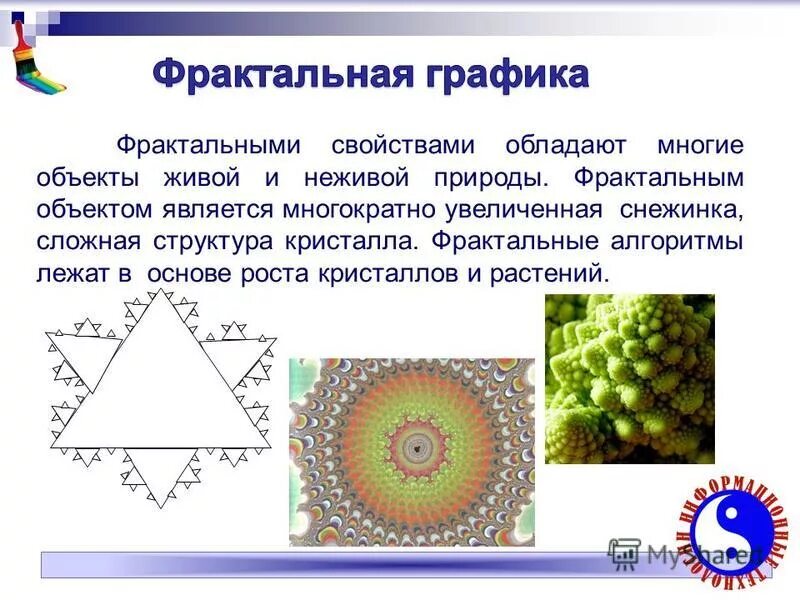 Фрактальная графика

Фрактальными свойствами обладают многие объекты живой и неживой природы. Фрактальным объектом является многократно увеличенная снежинка, сложная структура кристалла. Фрактальные алгоритмы лежат в основе роста кристаллов и растений.

MyShared

ИНФОРМАЦИОННЫЕ ТЕХНОЛОГИИ